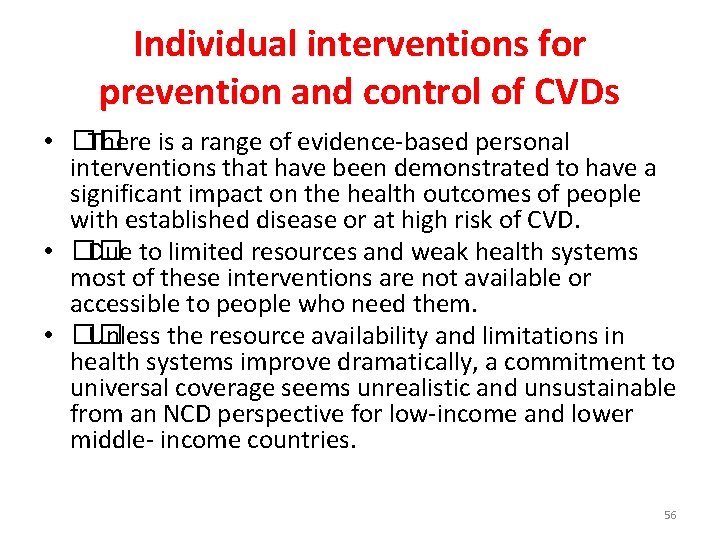 Individual interventions for prevention and control of CVDs

• There is a range of evidence-based personal interventions that have been demonstrated to have a significant impact on the health outcomes of people with established disease or at high risk of CVD.
• Due to limited resources and weak health systems most of these interventions are not available or accessible to people who need them.
• Unless the resource availability and limitations in health systems improve dramatically, a commitment to universal coverage seems unrealistic and unsustainable from an NCD perspective for low-income and lower middle- income countries.

56